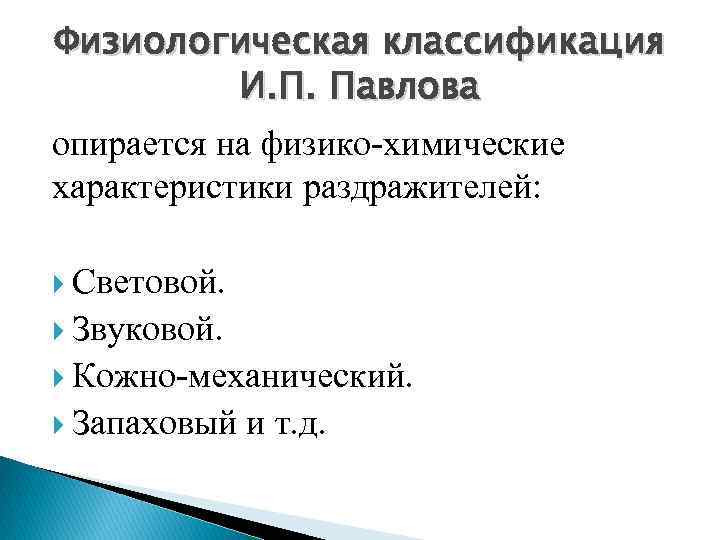 Физиологическая классификация И.П. Павлова

опирается на физико-химические характеристики раздражителей:

Световой.
Звуковой.
Кожно-механический.
Запаховый и т.д.